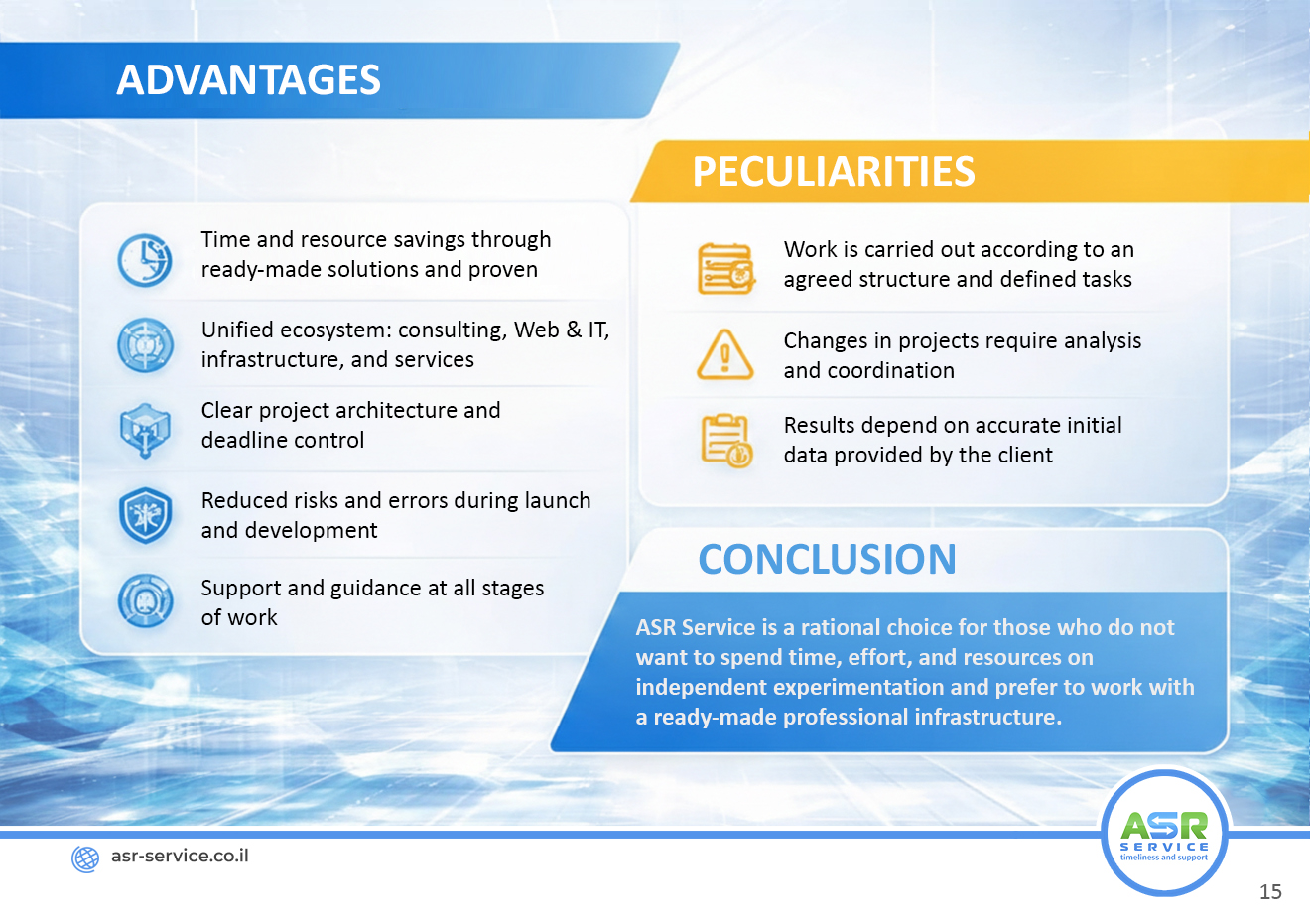 ADVANTAGES

Time and resource savings through ready-made solutions and proven

Unified ecosystem: consulting, Web & IT, infrastructure, and services

Clear project architecture and deadline control

Reduced risks and errors during launch and development

Support and guidance at all stages of work

PECULIARITIES

Work is carried out according to an agreed structure and defined tasks

Changes in projects require analysis and coordination

Results depend on accurate initial data provided by the client

CONCLUSION

ASR Service is a rational choice for those who do not want to spend time, effort, and resources on independent experimentation and prefer to work with a ready-made professional infrastructure.

asr-service.co.il

ASR SERVICE timeliness and support

15